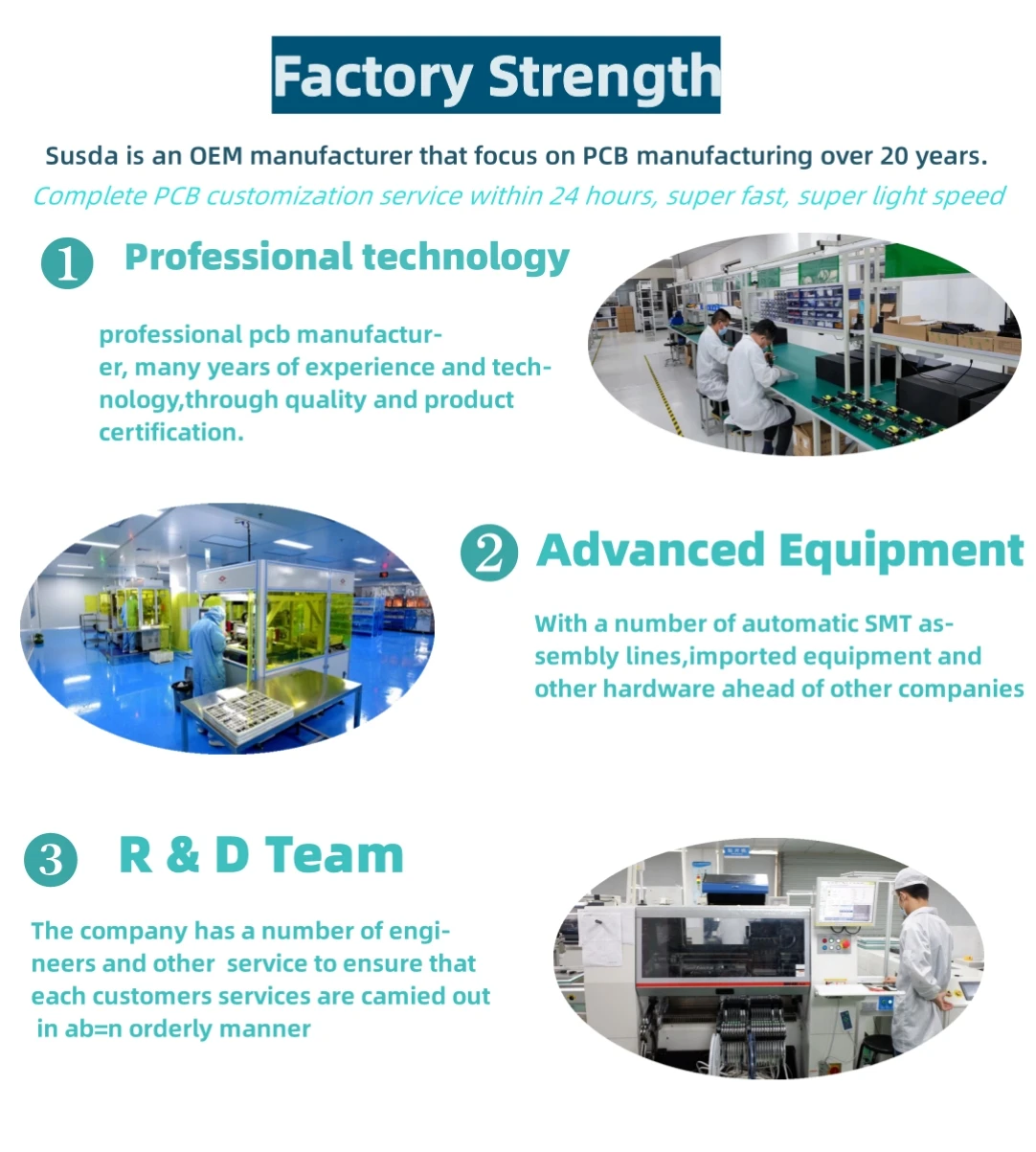 Factory Strength

Susda is an OEM manufacturer that focus on PCB manufacturing over 20 years.

Complete PCB customization service within 24 hours, super fast, super light speed

1 Professional technology

professional pcb manufacturer, many years of experience and technology,through quality and product certification.

2 Advanced Equipment

With a number of automatic SMT assembly lines,imported equipment and other hardware ahead of other companies

3 R & D Team

The company has a number of engineers and other service to ensure that each customers services are camied out in ab=n orderly manner